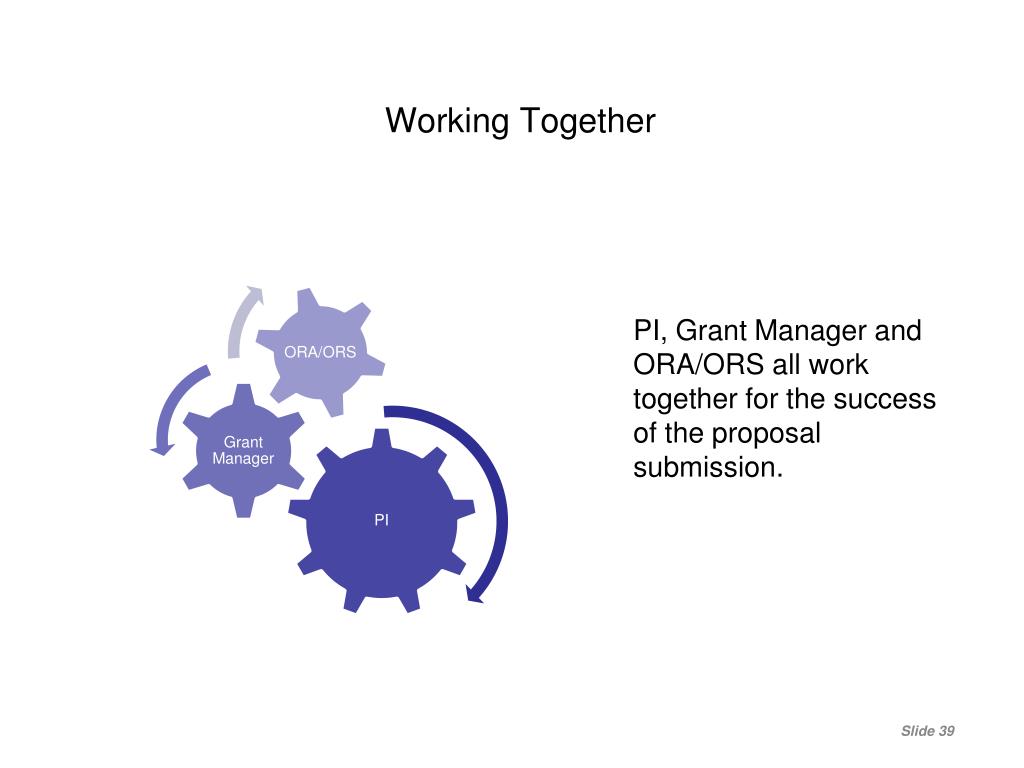 Working Together

ORA/ORS

Grant Manager

PI

PI, Grant Manager and ORA/ORS all work together for the success of the proposal submission.

Slide 39